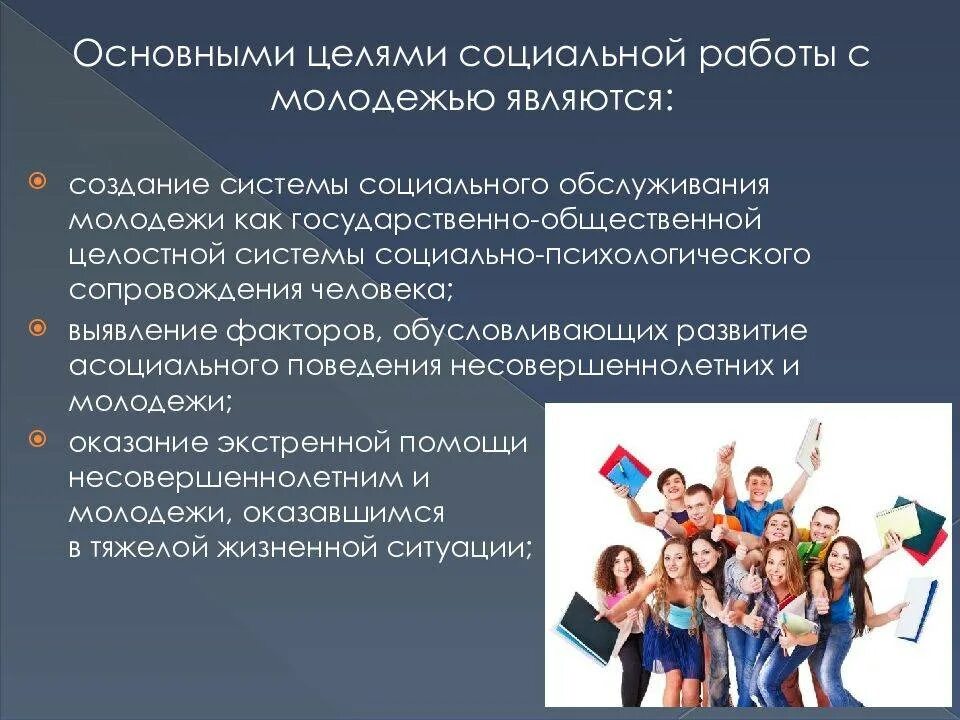 Основными целями социальной работы с молодежью являются:

создание системы социального обслуживания молодежи как государственно-общественной целостной системы социально-психологического сопровождения человека;

выявление факторов, обусловливающих развитие асоциального поведения несовершеннолетних и молодежи;

оказание экстренной помощи несовершеннолетним и молодежи, оказавшимся в тяжелой жизненной ситуации;